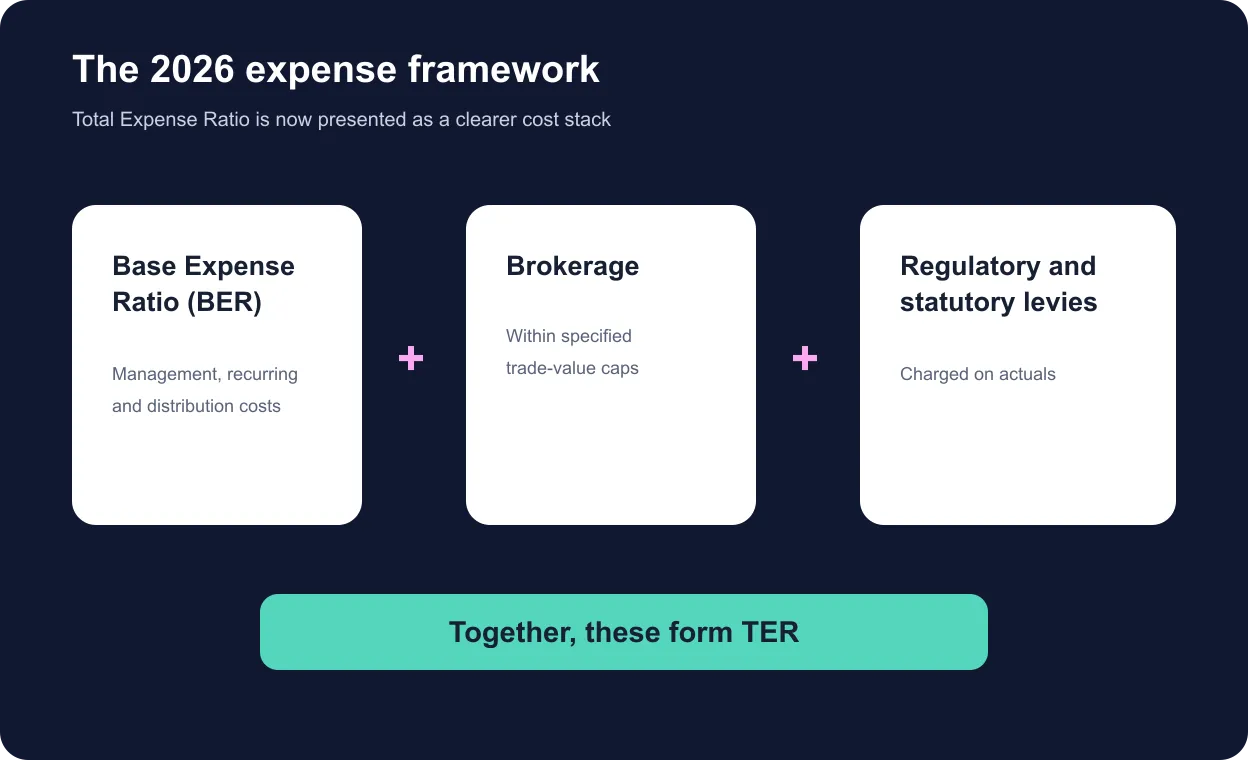 The 2026 expense framework

Total Expense Ratio is now presented as a clearer cost stack

Base Expense Ratio (BER)

Management, recurring and distribution costs

+

Brokerage

Within specified trade-value caps

+

Regulatory and statutory levies

Charged on actuals

Together, these form TER